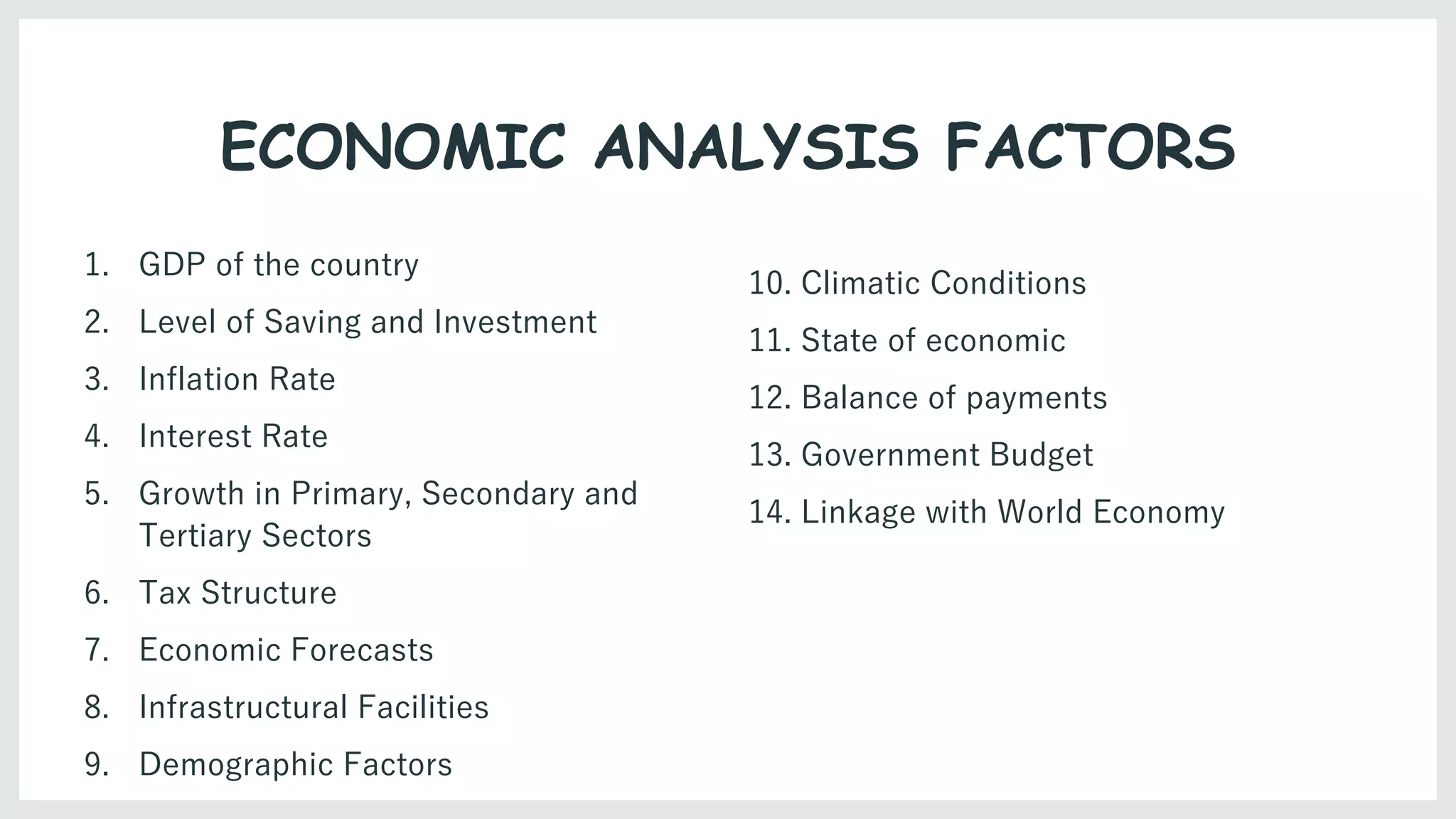 ECONOMIC ANALYSIS FACTORS

1. GDP of the country
2. Level of Saving and Investment
3. Inflation Rate
4. Interest Rate
5. Growth in Primary, Secondary and Tertiary Sectors
6. Tax Structure
7. Economic Forecasts
8. Infrastructural Facilities
9. Demographic Factors

10. Climatic Conditions
11. State of economic
12. Balance of payments
13. Government Budget
14. Linkage with World Economy